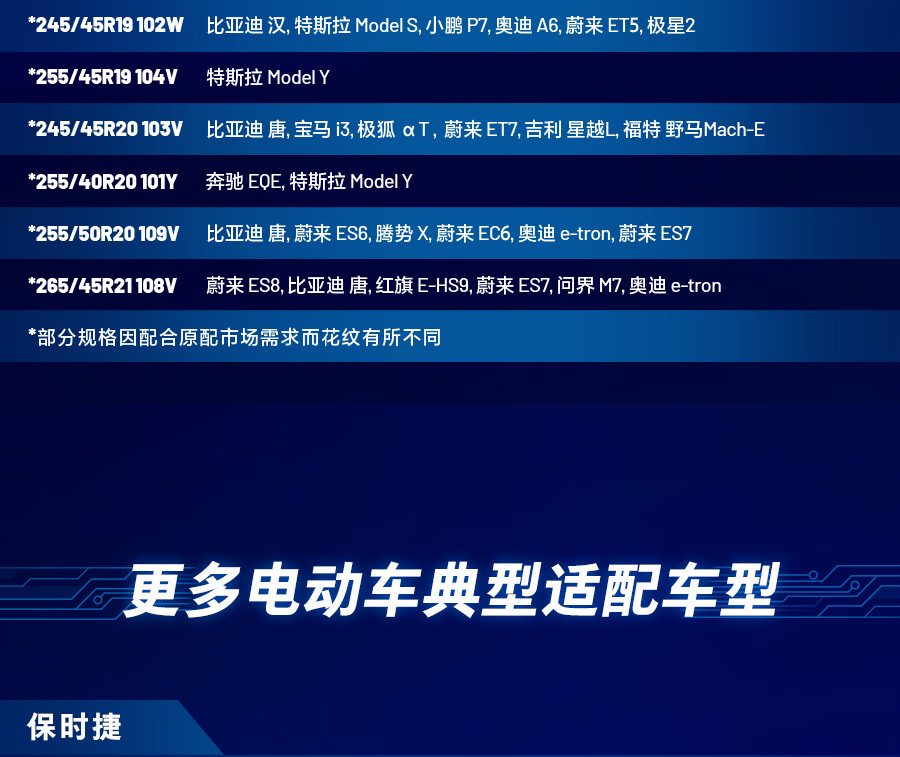 | | |
|---|---|
| *245/45R19 102W | 比亚迪 汉, 特斯拉 Model S, 小鹏 P7, 奥迪 A6, 蔚来 ET5, 极星2 |
| *255/45R19 104V | 特斯拉 Model Y |
| *245/45R20 103V | 比亚迪 唐, 宝马 i3, 极狐 αT, 蔚来 ET7, 吉利 星越L, 福特 野马Mach-E |
| *255/40R20 101Y | 奔驰 EQE, 特斯拉 Model Y |
| *255/50R20 109V | 比亚迪 唐, 蔚来 ES6, 腾势 X, 蔚来 EC6, 奥迪 e-tron, 蔚来 ES7 |
| *265/45R21 108V | 蔚来 ES8, 比亚迪 唐, 红旗 E-HS9, 蔚来 ES7, 问界 M7, 奥迪 e-tron |

*部分规格因配合原配市场需求而花纹有所不同

更多电动车典型适配车型

保时捷